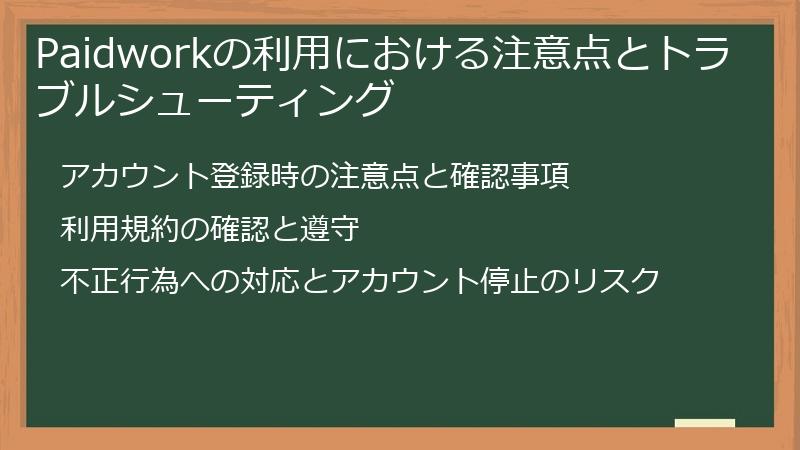 Paidworkの利用における注意点とトラブルシューティング

アカウント登録時の注意点と確認事項

利用規約の確認と遵守

不正行為への対応とアカウント停止のリスク